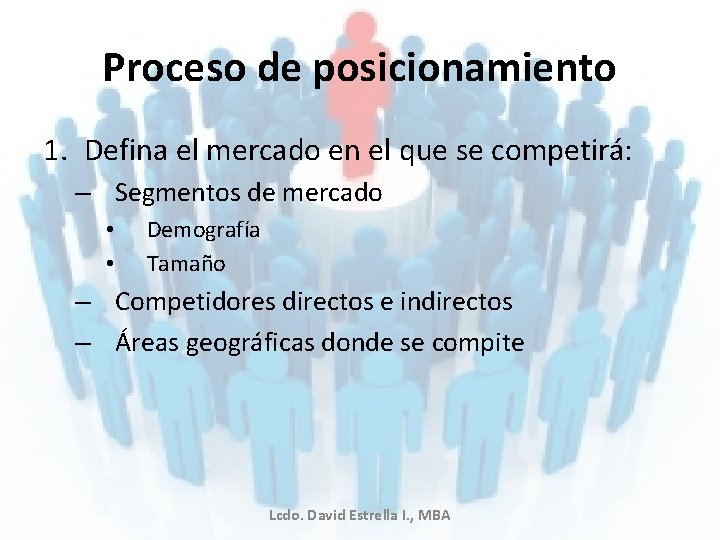 Proceso de posicionamiento

1. Defina el mercado en el que se competirá:
– Segmentos de mercado
• Demografía
• Tamaño
– Competidores directos e indirectos
– Áreas geográficas donde se compite

Lcdo. David Estrella I., MBA